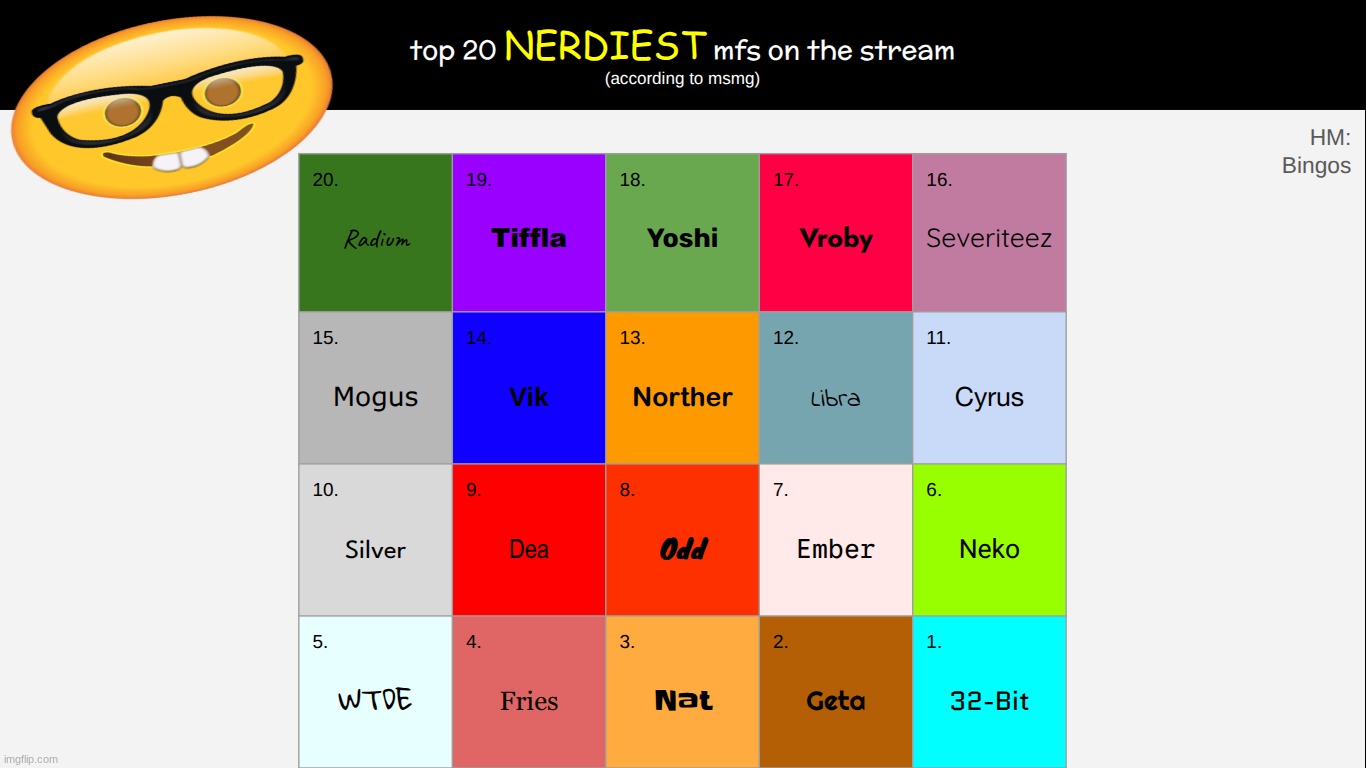 top 20 NERDIEST mfs on the stream
(according to msmg)

HM:
Bingos

| 20. Radium | 19. Tiffla | 18. Yoshi | 17. Vroby | 16. Severiteez |
|---|---|---|---|---|
| 15. Mogus | 14. Vik | 13. Norther | 12. Libra | 11. Cyrus |
| 10. Silver | 9. Dea | 8. Odd | 7. Ember | 6. Neko |
| 5. WTDE | 4. Fries | 3. Nat | 2. Geta | 1. 32-Bit |

imgflip.com